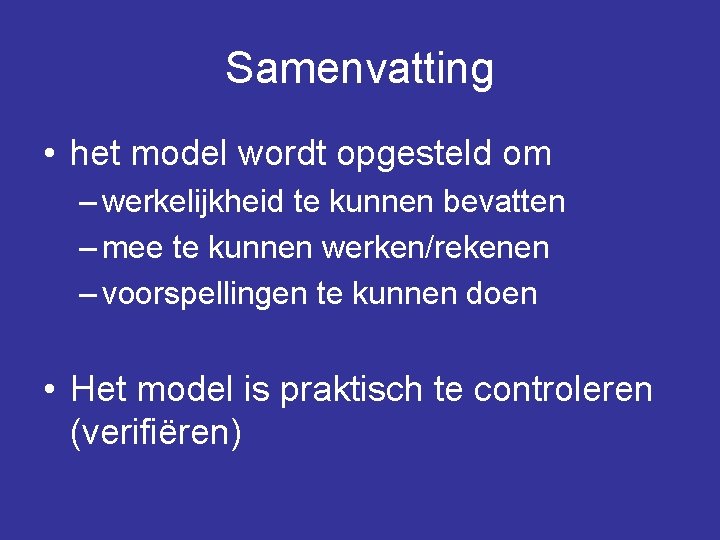 Samenvatting

• het model wordt opgesteld om
– werkelijkheid te kunnen bevatten
– mee te kunnen werken/rekenen
– voorspellingen te kunnen doen

• Het model is praktisch te controleren (verifiëren)